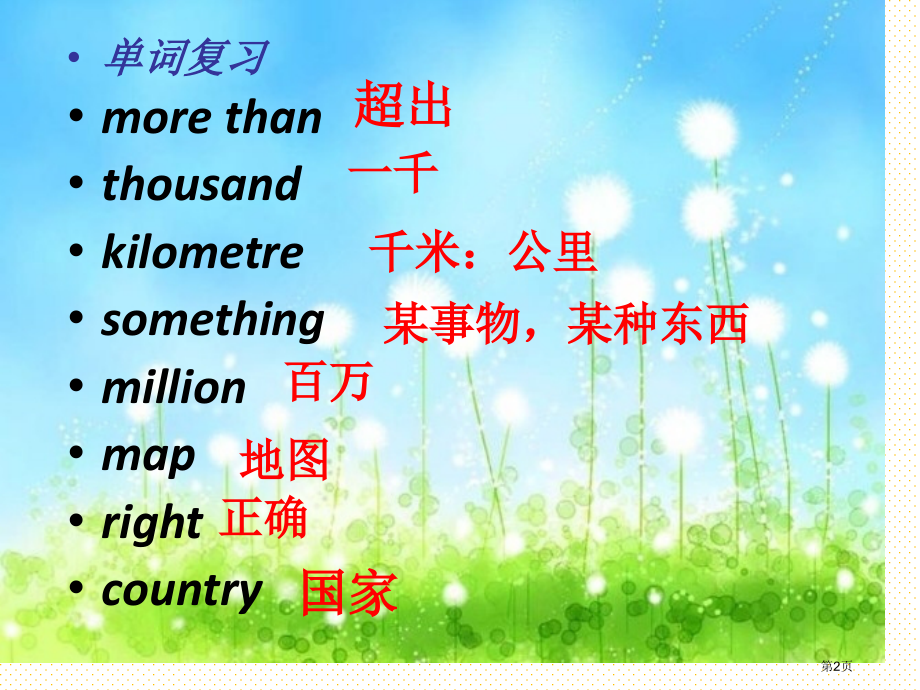 • 单词复习
• more than 超出
• thousand 一千
• kilometre 千米：公里
• something 某事物，某种东西
• million 百万
• map 地图
• right 正确
• country 国家

第2页